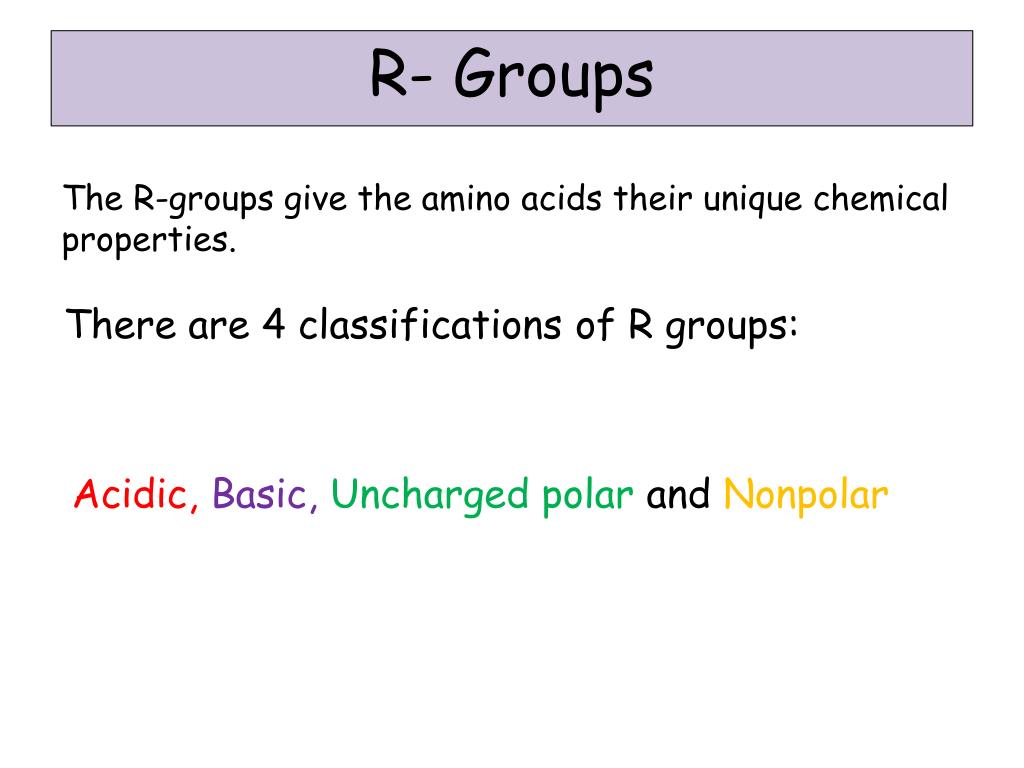 R- Groups

The R-groups give the amino acids their unique chemical properties.

There are 4 classifications of R groups:

Acidic, Basic, Uncharged polar and Nonpolar